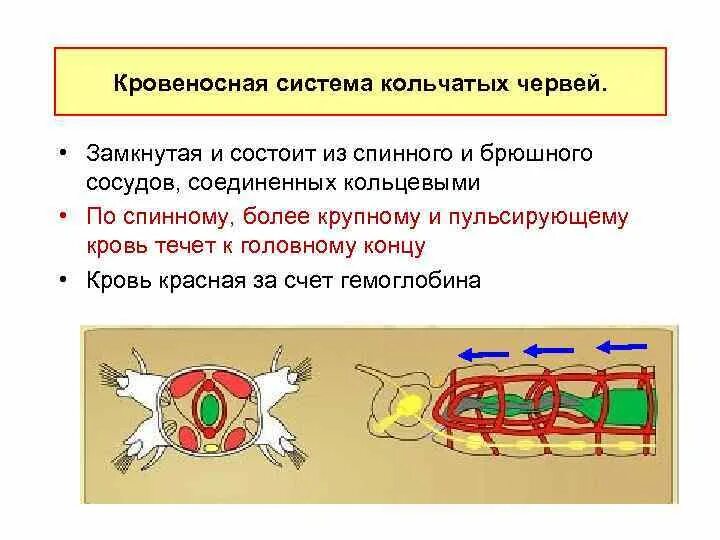 Кровеносная система кольчатых червей.

• Замкнутая и состоит из спинного и брюшного сосудов, соединенных кольцевыми

• По спинному, более крупному и пульсирующему кровь течет к головному концу

• Кровь красная за счет гемоглобина